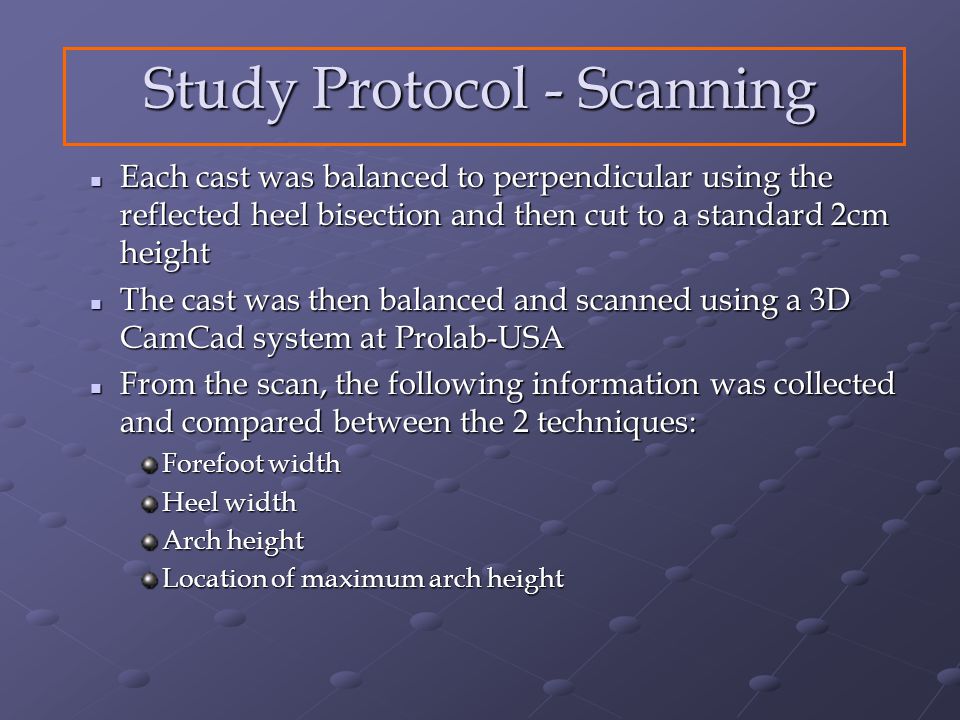 Study Protocol - Scanning

- Each cast was balanced to perpendicular using the reflected heel bisection and then cut to a standard 2cm height
- The cast was then balanced and scanned using a 3D CamCad system at Prolab-USA
- From the scan, the following information was collected and compared between the 2 techniques:
  - Forefoot width
  - Heel width
  - Arch height
  - Location of maximum arch height